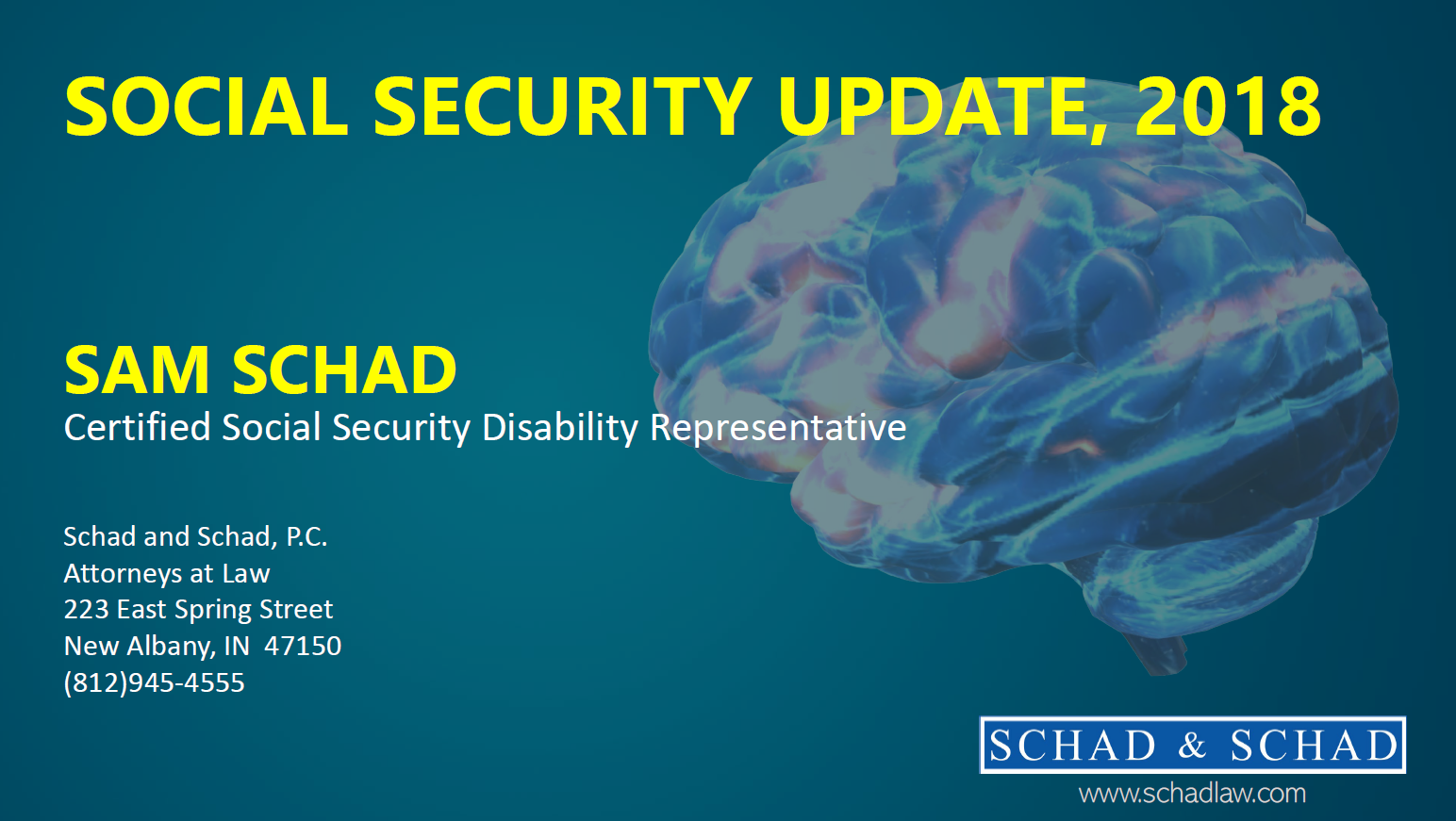 SOCIAL SECURITY UPDATE, 2018

SAM SCHAD
Certified Social Security Disability Representative

Schad and Schad, P.C.
Attorneys at Law
223 East Spring Street
New Albany, IN 47150
(812)945-4555

SCHAD & SCHAD
www.schadlaw.com